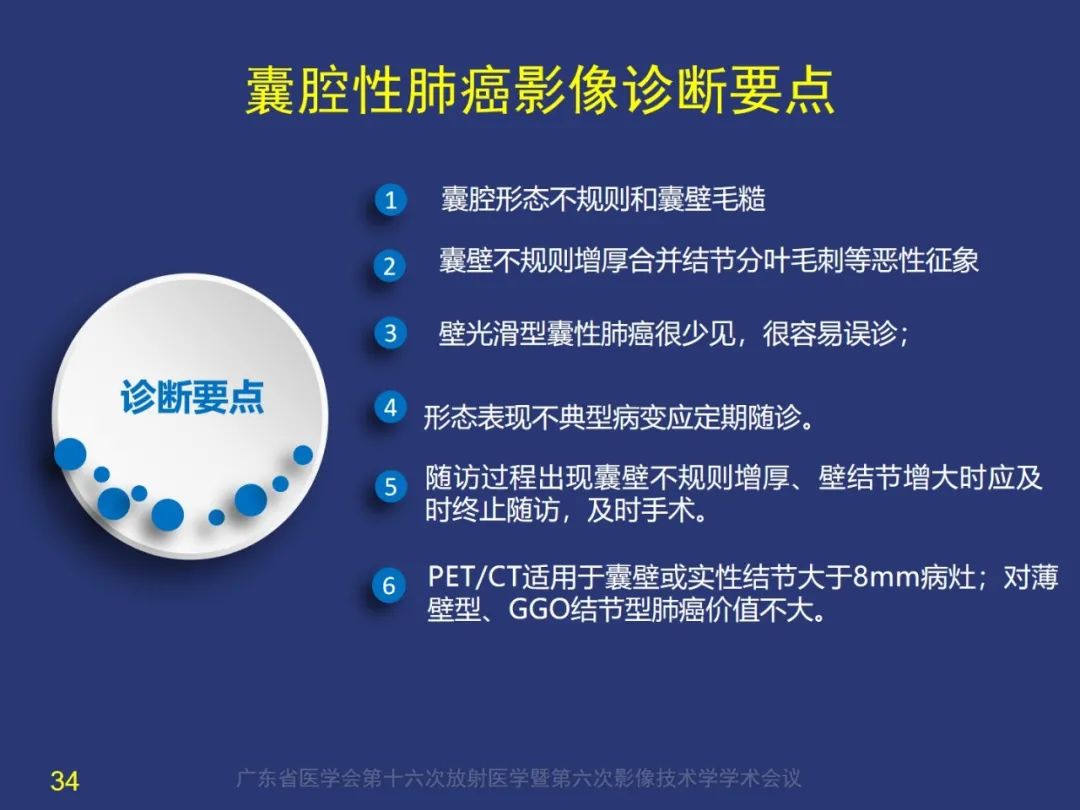 囊腔性肺癌影像诊断要点

诊断要点

1 囊腔形态不规则和囊壁毛糙

2 囊壁不规则增厚合并结节分叶毛刺等恶性征象

3 壁光滑型囊性肺癌很少见，很容易误诊；

4 形态表现不典型病变应定期随诊。

5 随访过程出现囊壁不规则增厚、壁结节增大时应及时终止随访，及时手术。

6 PET/CT适用于囊壁或实性结节大于8mm病灶；对薄壁型、GGO结节型肺癌价值不大。

34 广东省医学会第十六次放射医学暨第六次影像技术学学术会议